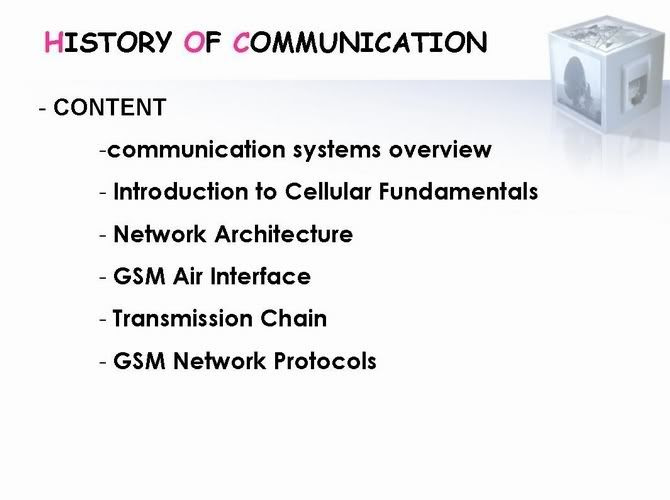 HISTORY OF COMMUNICATION

- CONTENT

-communication systems overview

- Introduction to Cellular Fundamentals

- Network Architecture

- GSM Air Interface

- Transmission Chain

- GSM Network Protocols